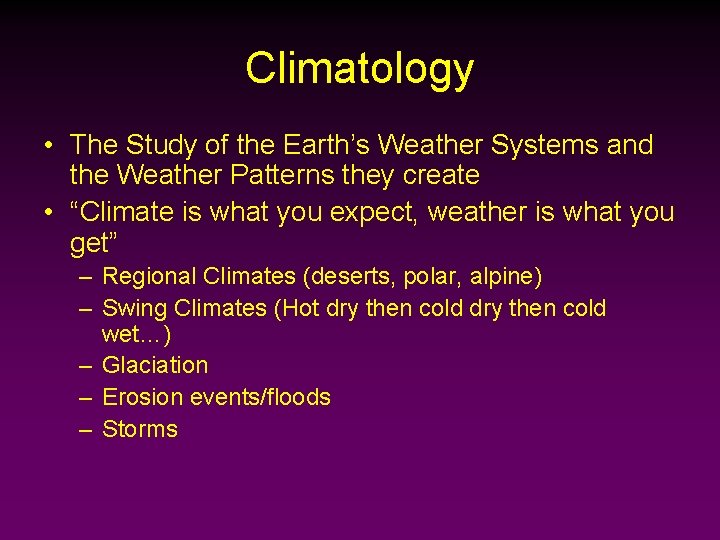 Climatology

• The Study of the Earth’s Weather Systems and the Weather Patterns they create
• “Climate is what you expect, weather is what you get”
– Regional Climates (deserts, polar, alpine)
– Swing Climates (Hot dry then cold dry then cold wet…)
– Glaciation
– Erosion events/floods
– Storms